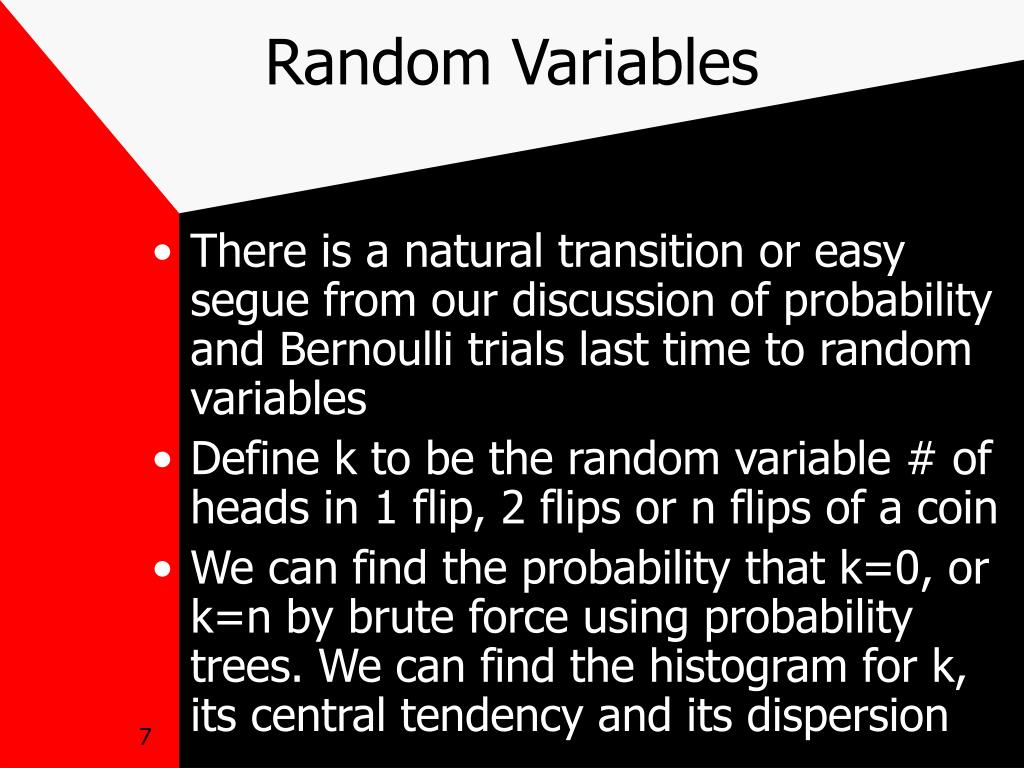 Random Variables

• There is a natural transition or easy segue from our discussion of probability and Bernoulli trials last time to random variables

• Define k to be the random variable # of heads in 1 flip, 2 flips or n flips of a coin

• We can find the probability that k=0, or k=n by brute force using probability trees. We can find the histogram for k, its central tendency and its dispersion

7